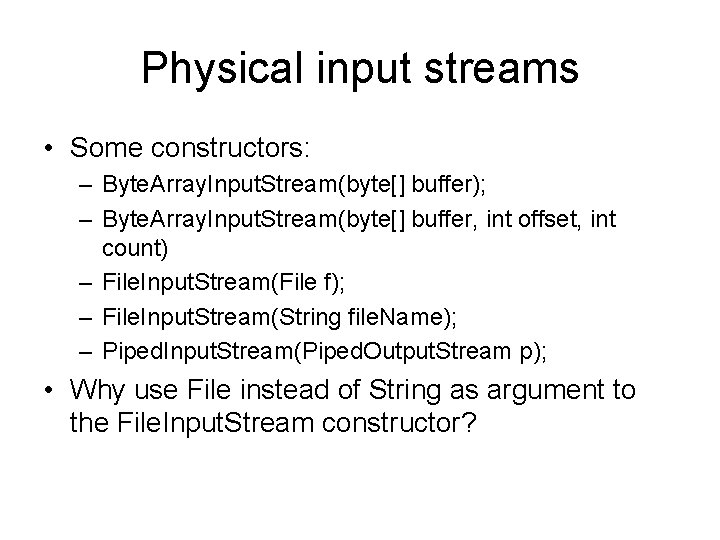 Physical input streams

• Some constructors:
– ByteArrayInputStream(byte[] buffer);
– ByteArrayInputStream(byte[] buffer, int offset, int count)
– FileInputStream(File f);
– FileInputStream(String fileName);
– PipedInputStream(PipedOutputStream p);

• Why use File instead of String as argument to the FileInputStream constructor?